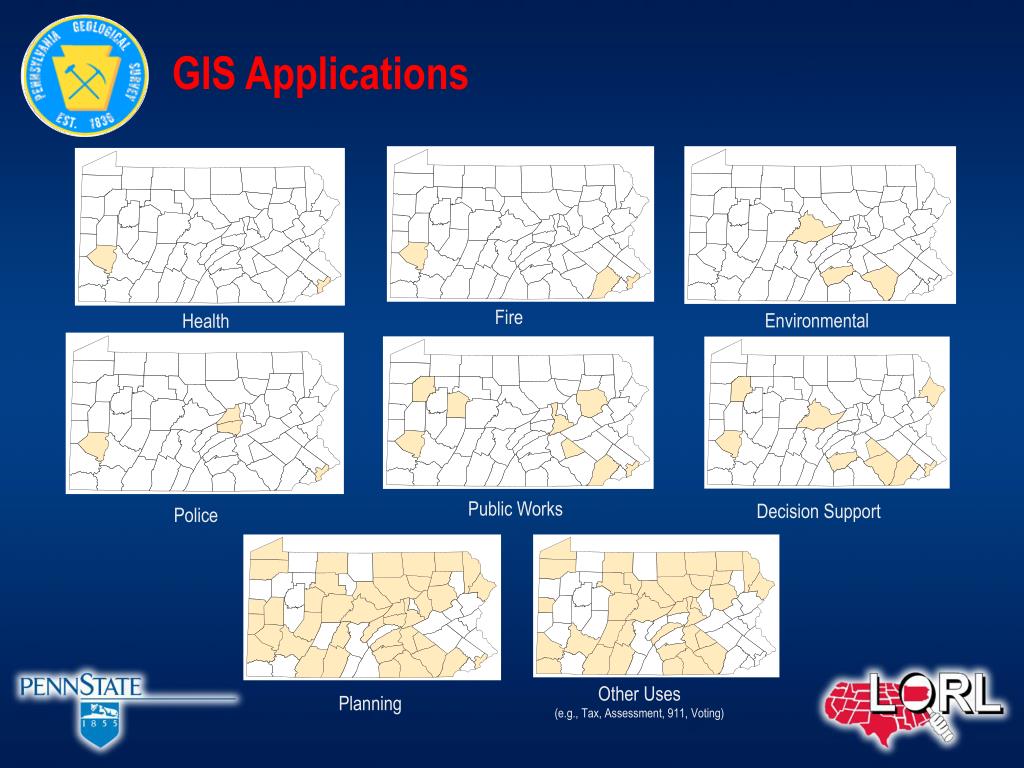 PENNSYLVANIA GEOLOGICAL SURVEY EST. 1836

GIS Applications

Health

Fire

Environmental

Police

Public Works

Decision Support

Planning

Other Uses
(e.g., Tax, Assessment, 911, Voting)

PENNSTATE
1855

LORL